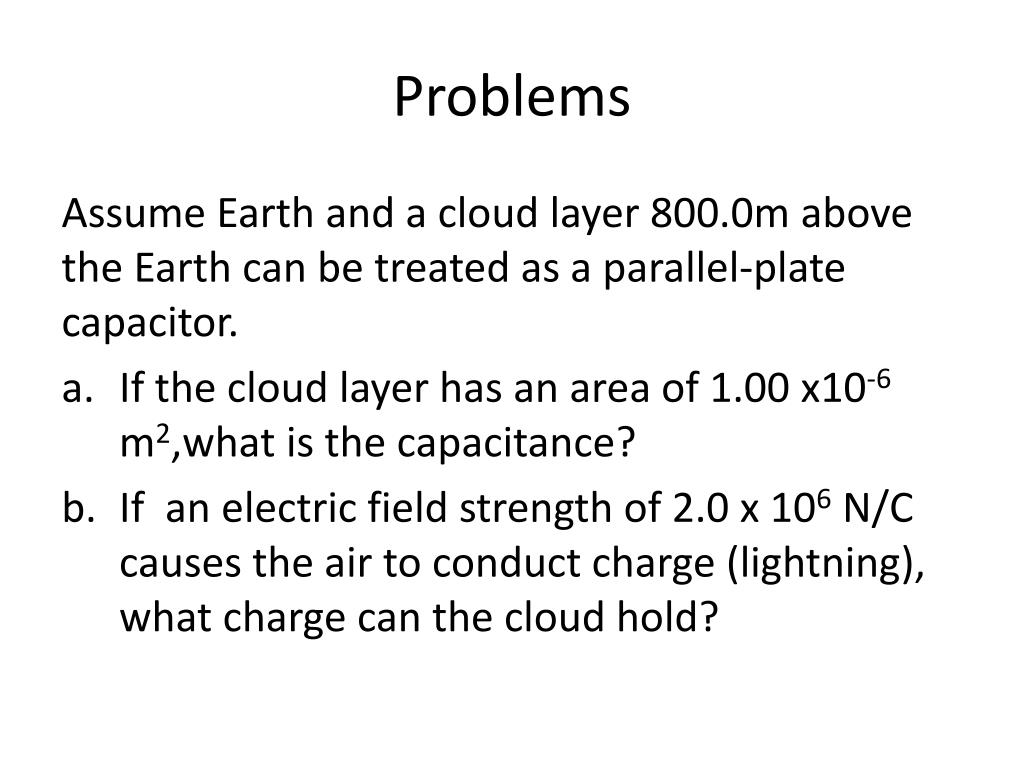 Problems

Assume Earth and a cloud layer 800.0m above the Earth can be treated as a parallel-plate capacitor.

a. If the cloud layer has an area of 1.00 x$10^{-6}$ $m^2$,what is the capacitance?

b. If an electric field strength of 2.0 x $10^6$ N/C causes the air to conduct charge (lightning), what charge can the cloud hold?